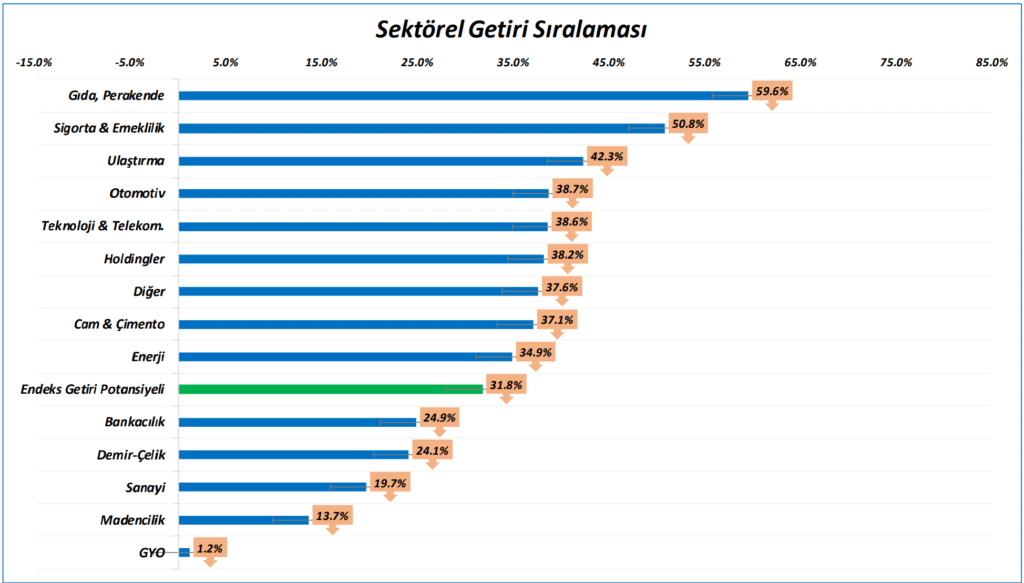 Sektörel Getiri Sıralaması

-15.0% -5.0% 5.0% 15.0% 25.0% 35.0% 45.0% 55.0% 65.0% 75.0% 85.0%

Gıda, Perakende 59.6%
Sigorta & Emeklilik 50.8%
Ulaştırma 42.3%
Otomotiv 38.7%
Teknoloji & Telekom. 38.6%
Holdingler 38.2%
Diğer 37.6%
Cam & Çimento 37.1%
Enerji 34.9%
Endeks Getiri Potansiyeli 31.8%
Bankacılık 24.9%
Demir-Çelik 24.1%
Sanayi 19.7%
Madencilik 13.7%
GYO 1.2%